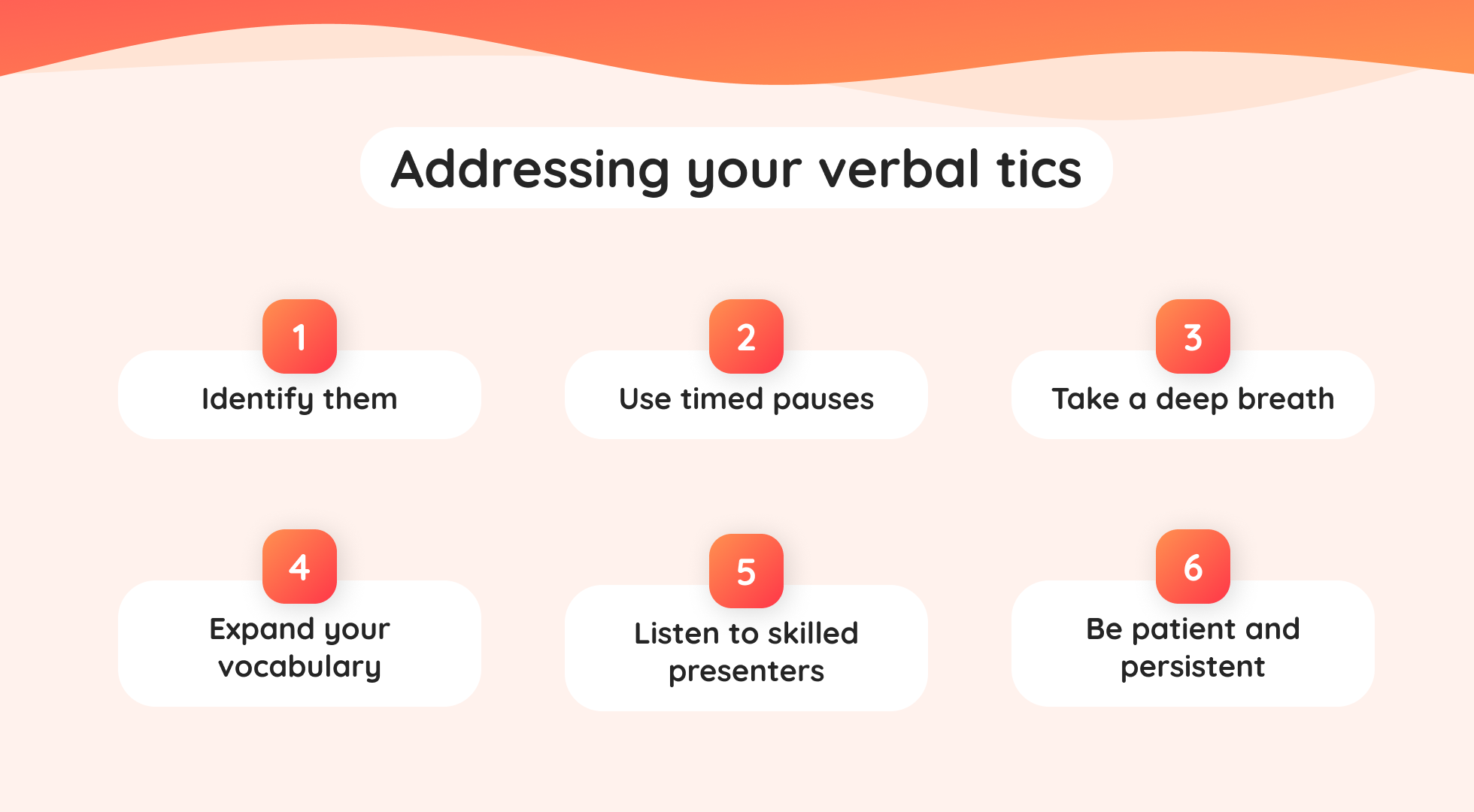 Addressing your verbal tics

1
Identify them

2
Use timed pauses

3
Take a deep breath

4
Expand your vocabulary

5
Listen to skilled presenters

6
Be patient and persistent